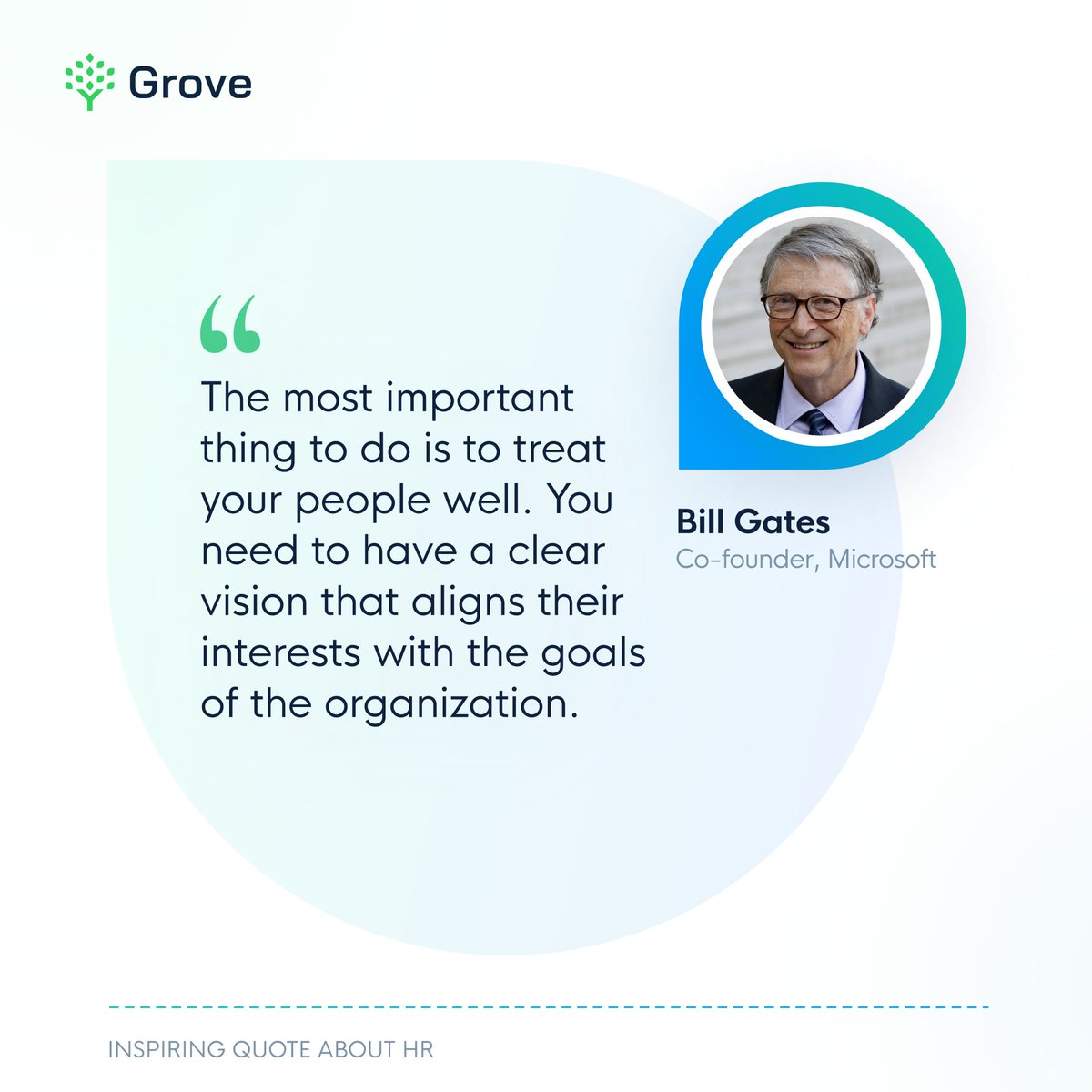 Grove

“

The most important thing to do is to treat your people well. You need to have a clear vision that aligns their interests with the goals of the organization.

Bill Gates
Co-founder, Microsoft

INSPIRING QUOTE ABOUT HR